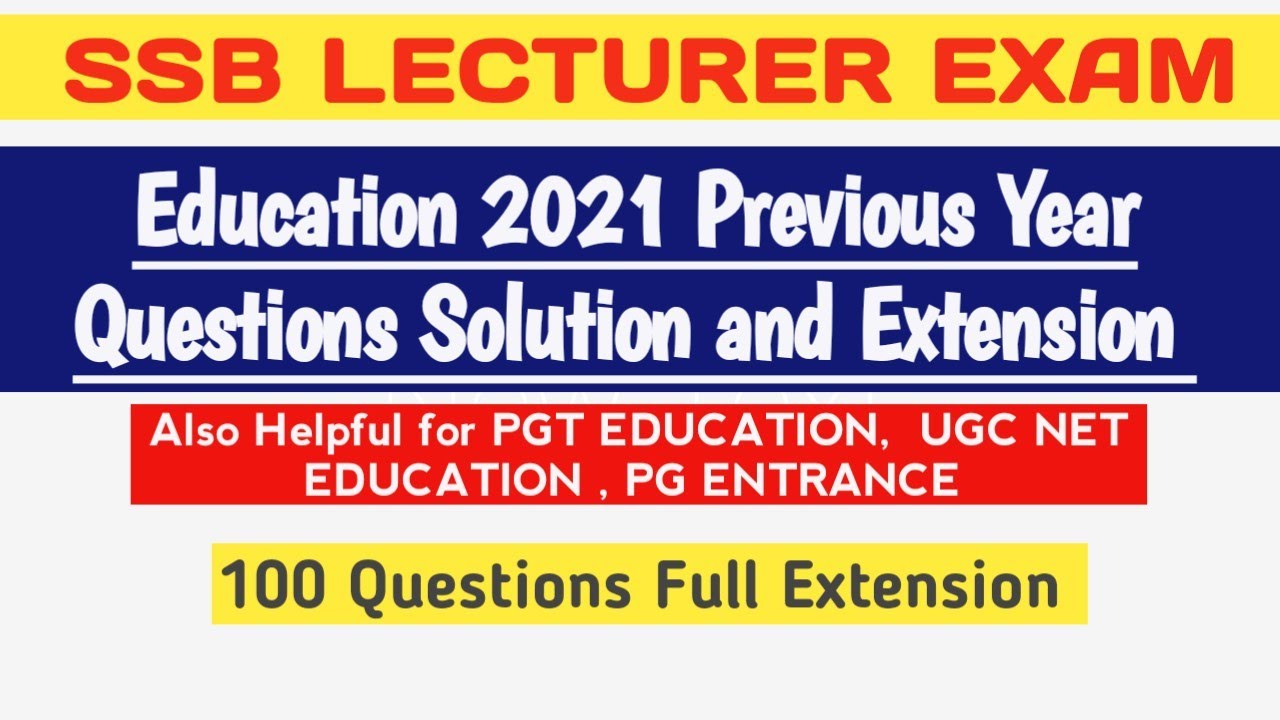 SSB LECTURER EXAM

Education 2021 Previous Year Questions Solution and Extension

Also Helpful for PGT EDUCATION, UGC NET EDUCATION , PG ENTRANCE

100 Questions Full Extension